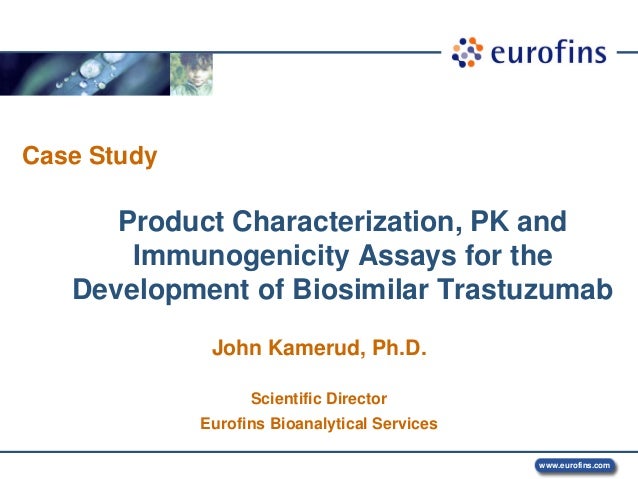 eurofins

Case Study

Product Characterization, PK and Immunogenicity Assays for the Development of Biosimilar Trastuzumab

John Kamerud, Ph.D.

Scientific Director

Eurofins Bioanalytical Services

www.eurofins.com